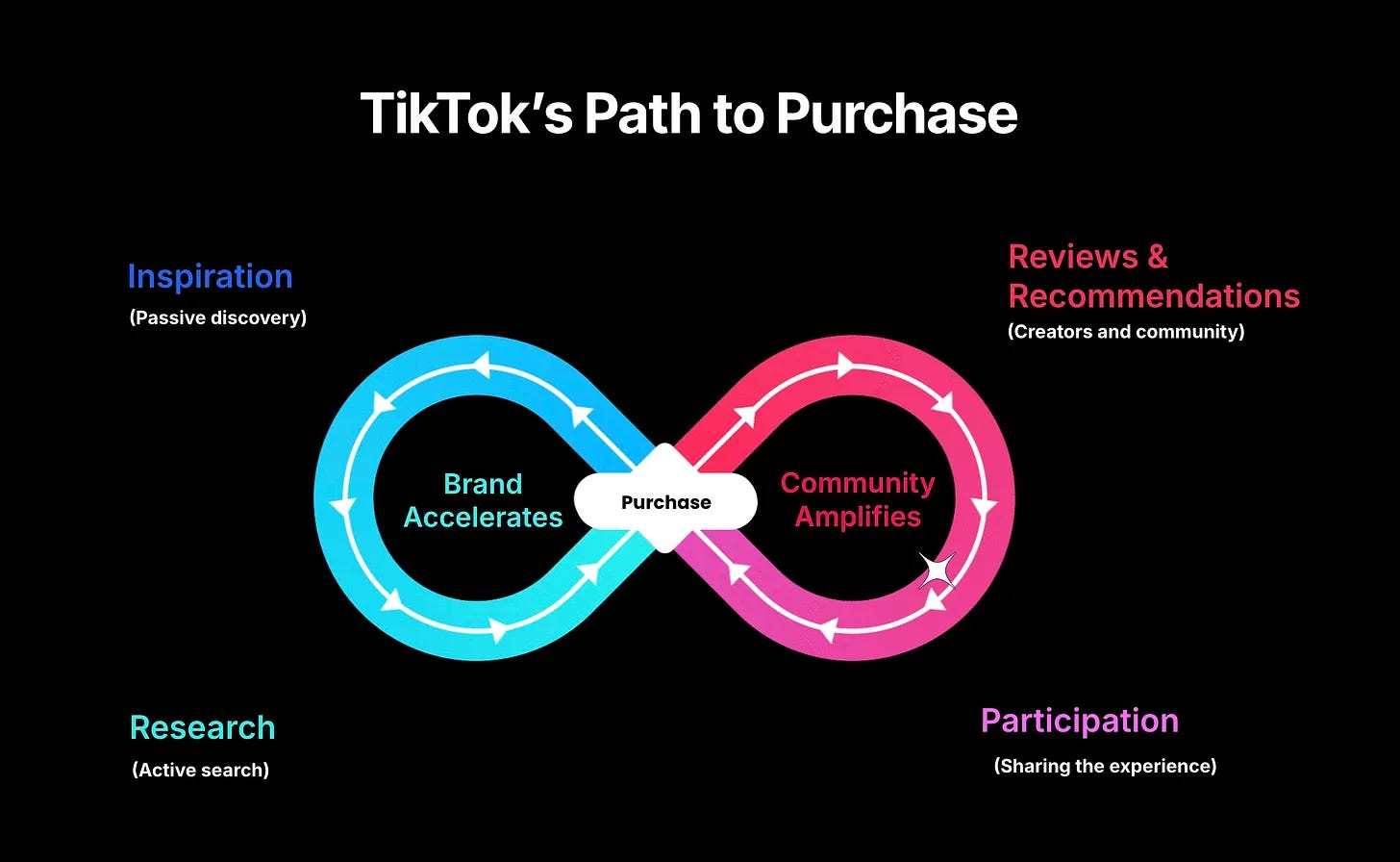 TikTok's Path to Purchase

Inspiration
(Passive discovery)

Reviews & Recommendations
(Creators and community)

Brand Accelerates

Purchase

Community Amplifies

Research
(Active search)

Participation
(Sharing the experience)